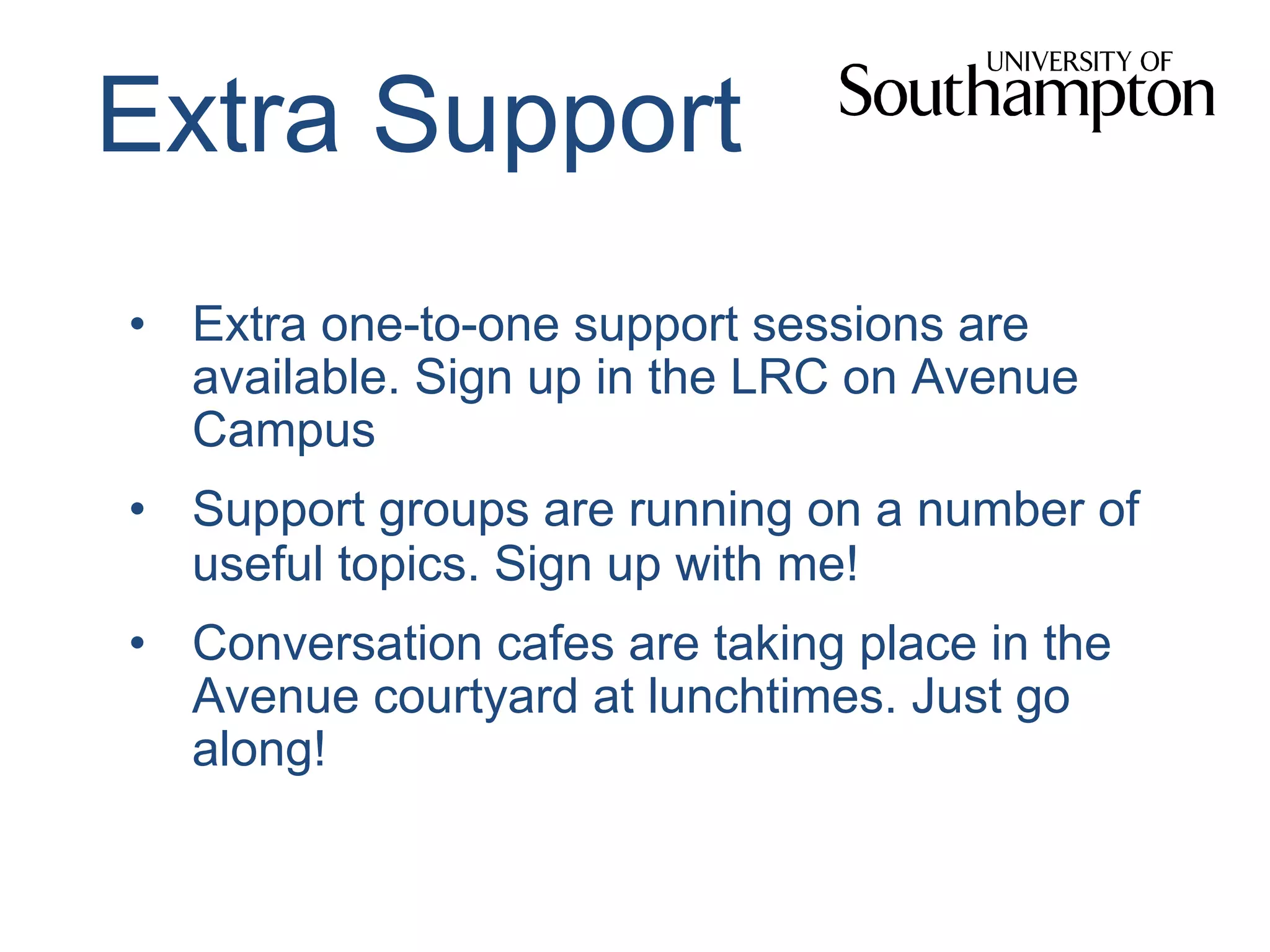 Extra Support

UNIVERSITY OF Southampton

• Extra one-to-one support sessions are available. Sign up in the LRC on Avenue Campus

• Support groups are running on a number of useful topics. Sign up with me!

• Conversation cafes are taking place in the Avenue courtyard at lunchtimes. Just go along!